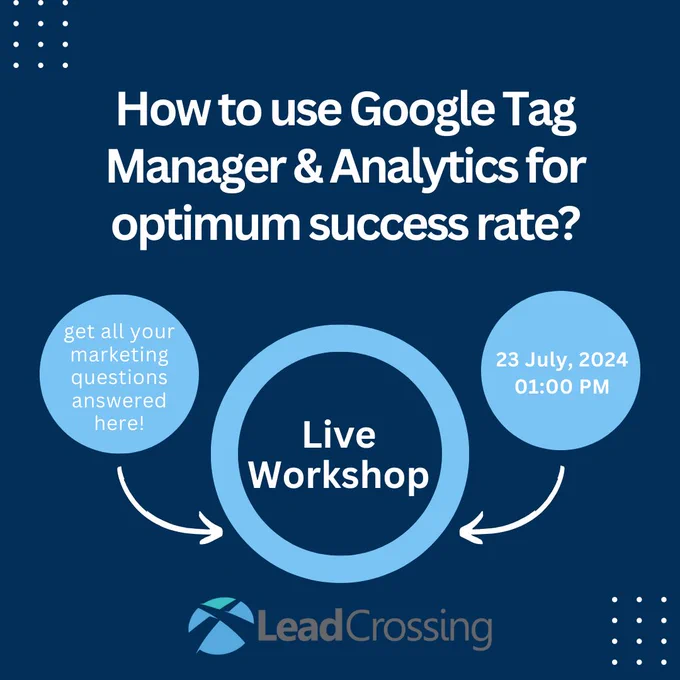 How to use Google Tag Manager & Analytics for optimum success rate?

get all your marketing questions answered here!

Live Workshop

23 July, 2024
01:00 PM

LeadCrossing